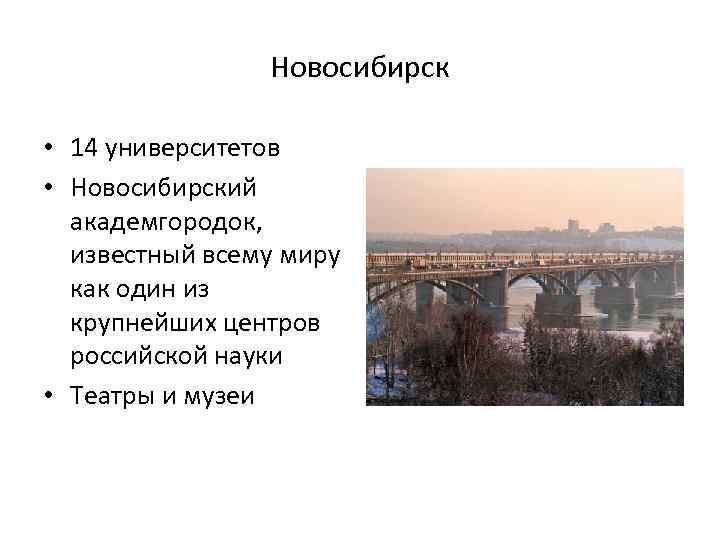 Новосибирск

• 14 университетов
• Новосибирский академгородок, известный всему миру как один из крупнейших центров российской науки
• Театры и музеи